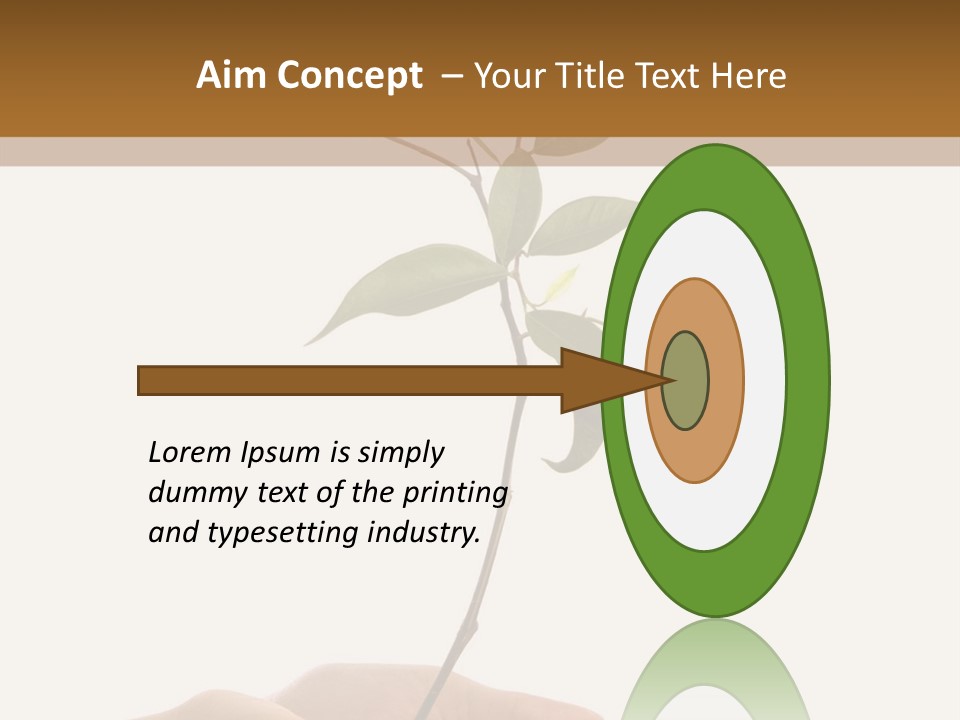 Aim Concept – Your Title Text Here

Lorem Ipsum is simply dummy text of the printing and typesetting industry.